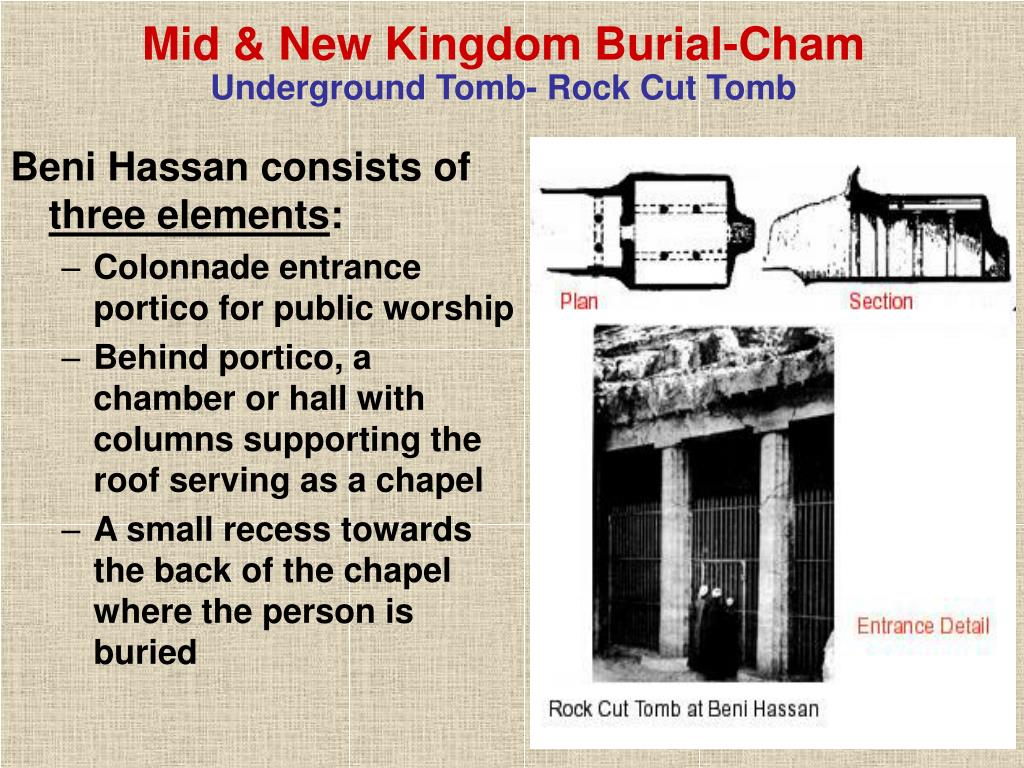 Mid & New Kingdom Burial-Cham
Underground Tomb- Rock Cut Tomb

Beni Hassan consists of three elements:
– Colonnade entrance portico for public worship
– Behind portico, a chamber or hall with columns supporting the roof serving as a chapel
– A small recess towards the back of the chapel where the person is buried

Plan

Section

Entrance Detail

Rock Cut Tomb at Beni Hassan